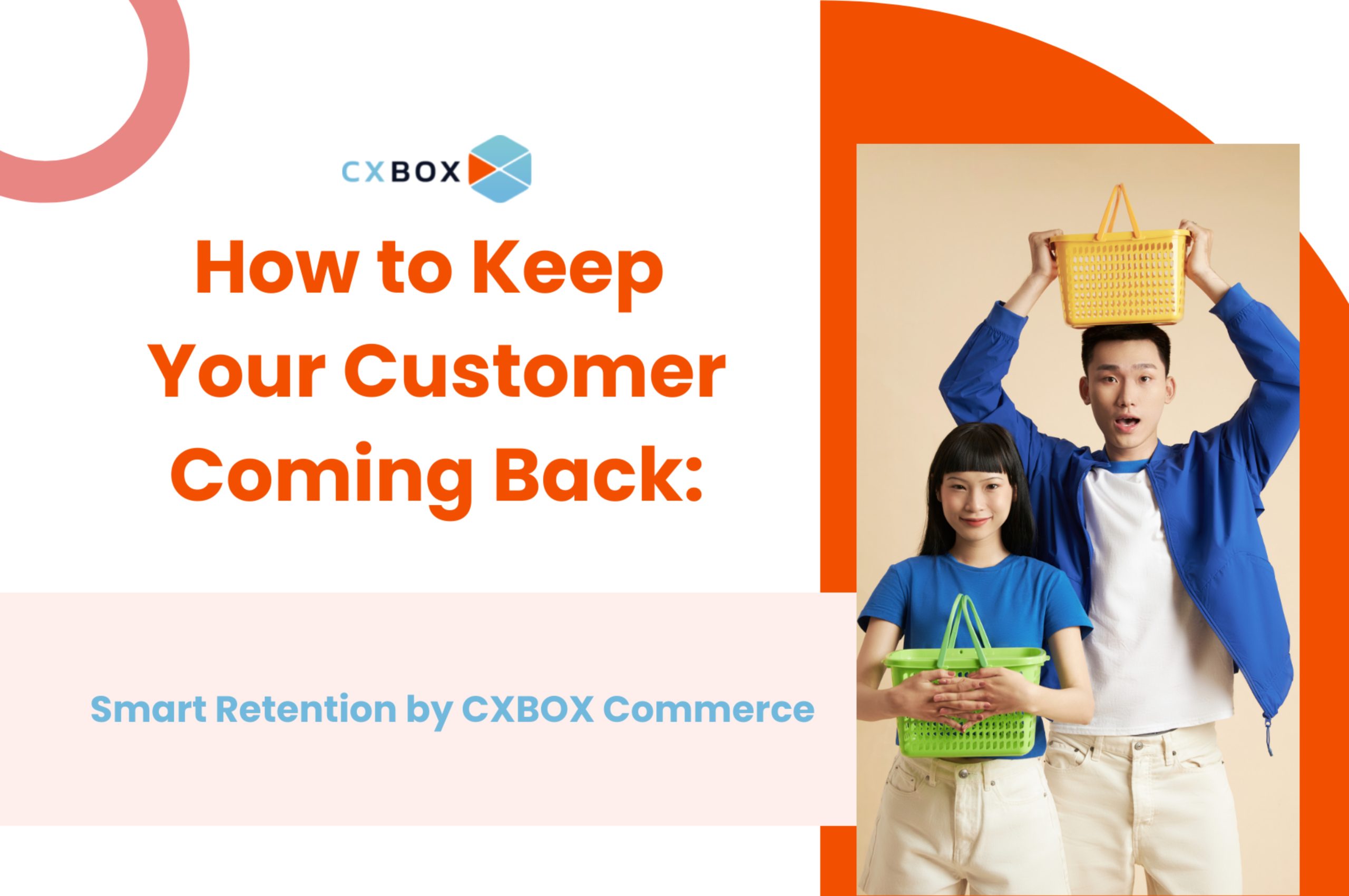 CXBOX

How to Keep Your Customer Coming Back:

Smart Retention by CXBOX Commerce